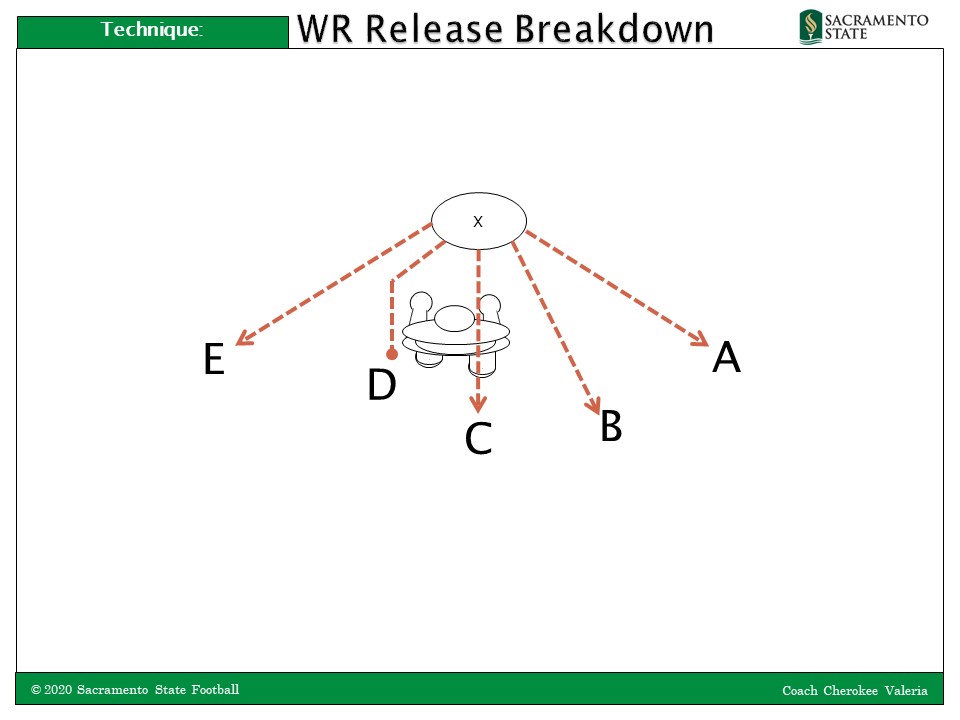 Technique:

WR Release Breakdown

SACRAMENTO STATE

X

E

D

C

B

A

© 2020 Sacramento State Football

Coach Cherokee Valeria